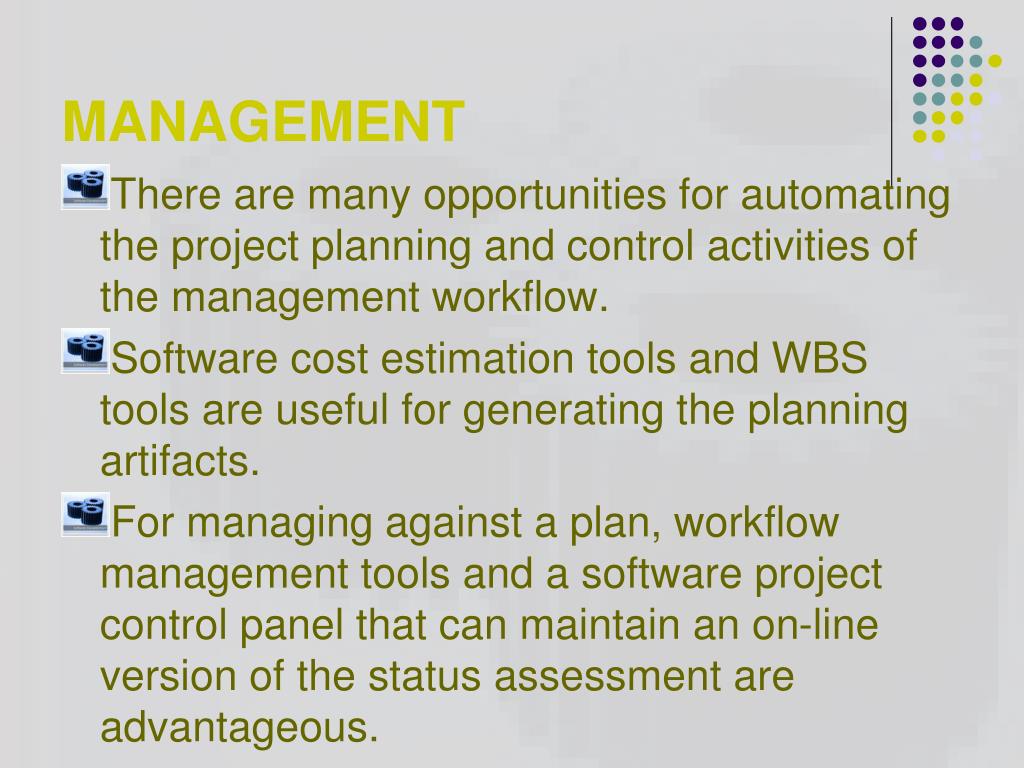 MANAGEMENT

There are many opportunities for automating the project planning and control activities of the management workflow.

Software cost estimation tools and WBS tools are useful for generating the planning artifacts.

For managing against a plan, workflow management tools and a software project control panel that can maintain an on-line version of the status assessment are advantageous.